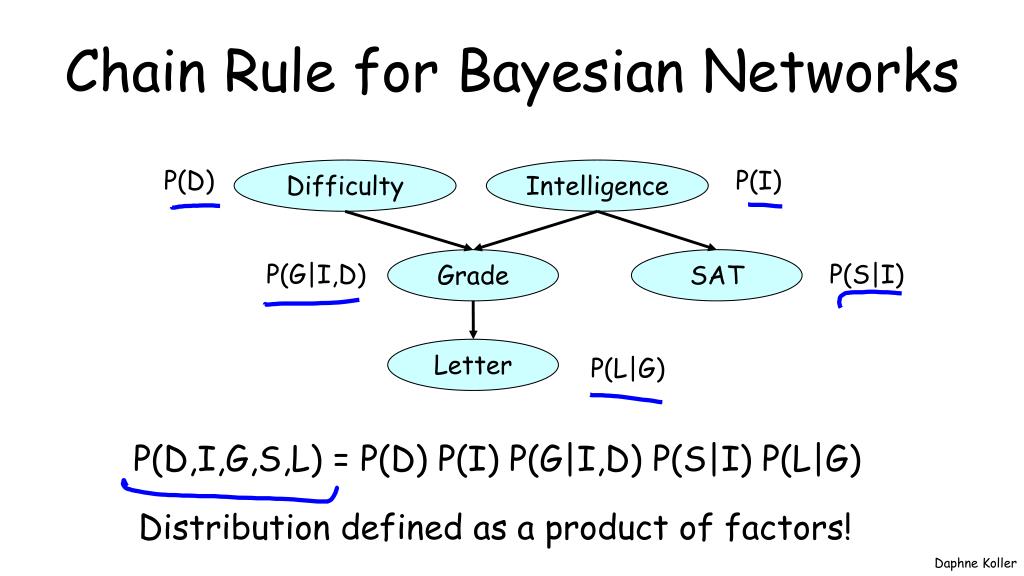 Chain Rule for Bayesian Networks

P(D)
Difficulty
Intelligence
P(I)

P(G|I,D)
Grade
SAT
P(S|I)

Letter
P(L|G)

P(D,I,G,S,L) = P(D) P(I) P(G|I,D) P(S|I) P(L|G)

Distribution defined as a product of factors!

Daphne Koller